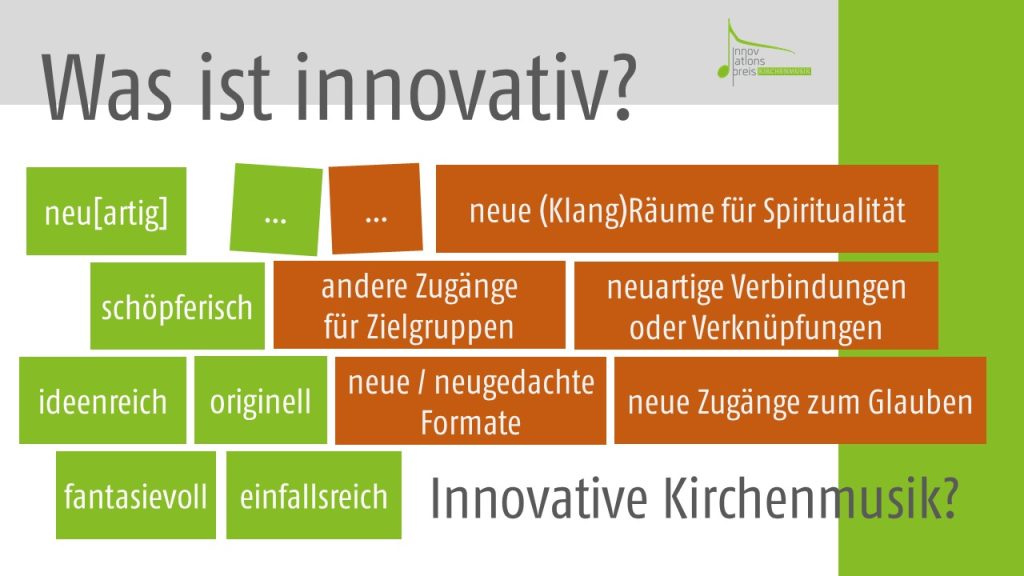 Was ist innovativ?

Innov ations preis KIRCHENMUSIK

neu[artig]

...

...

neue (Klang)Räume für Spiritualität

schöpferisch

andere Zugänge für Zielgruppen

neuartige Verbindungen oder Verknüpfungen

ideenreich

originell

neue / neugedachte Formate

neue Zugänge zum Glauben

fantasievoll

einfallsreich

Innovative Kirchenmusik?